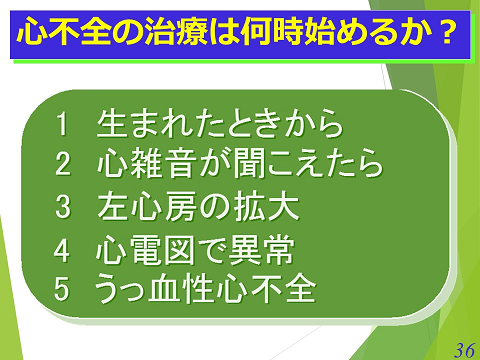 心不全の治療は何時始めるか？

1 生まれたときから
2 心雑音が聞こえたら
3 左心房の拡大
4 心電図で異常
5 うっ血性心不全

36